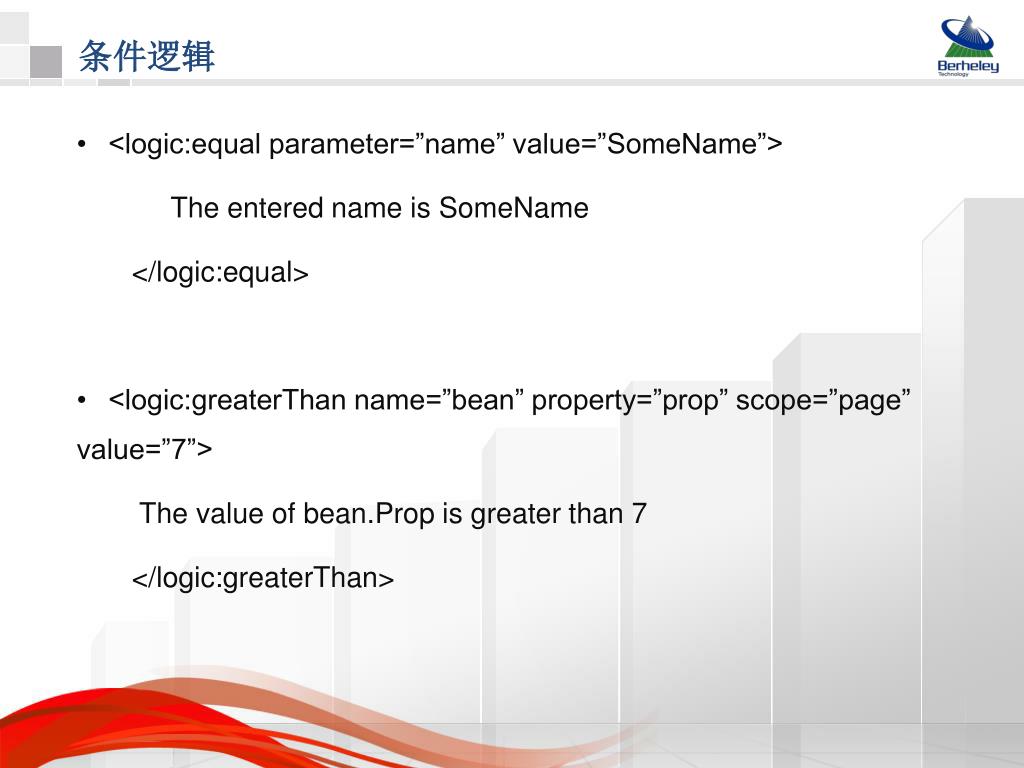 条件逻辑

Berheley
Technology

• <logic:equal parameter=”name” value=”SomeName”>

The entered name is SomeName

</logic:equal>

• <logic:greaterThan name=”bean” property=”prop” scope=”page” value=”7”>

The value of bean.Prop is greater than 7

</logic:greaterThan>